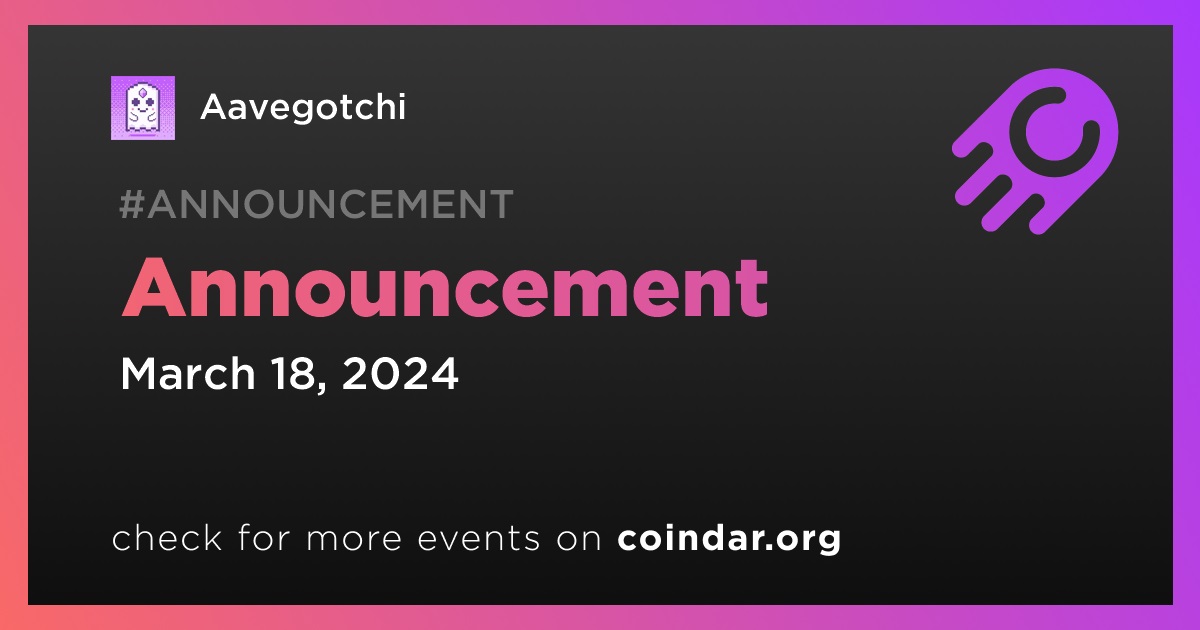 Aavegotchi

#ANNOUNCEMENT

Announcement

March 18, 2024

check for more events on coindar.org